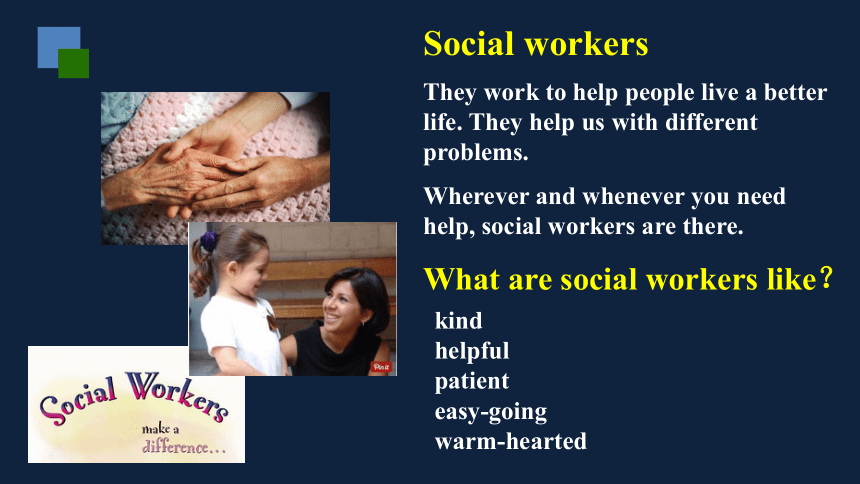 Social workers

They work to help people live a better life. They help us with different problems.

Wherever and whenever you need help, social workers are there.

What are social workers like?

kind
helpful
patient
easy-going
warm-hearted

Pin it

Social Workers
make a difference...